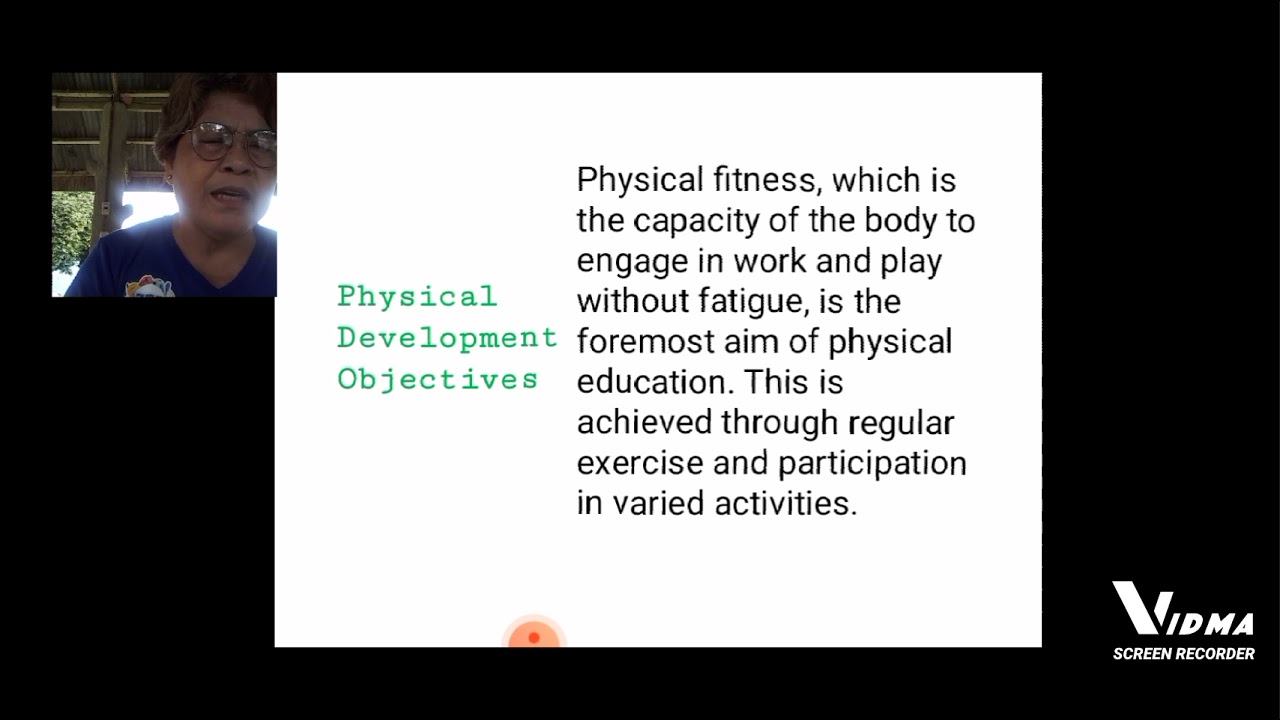 Physical Development Objectives

Physical fitness, which is the capacity of the body to engage in work and play without fatigue, is the foremost aim of physical education. This is achieved through regular exercise and participation in varied activities.

VIDMA
SCREEN RECORDER